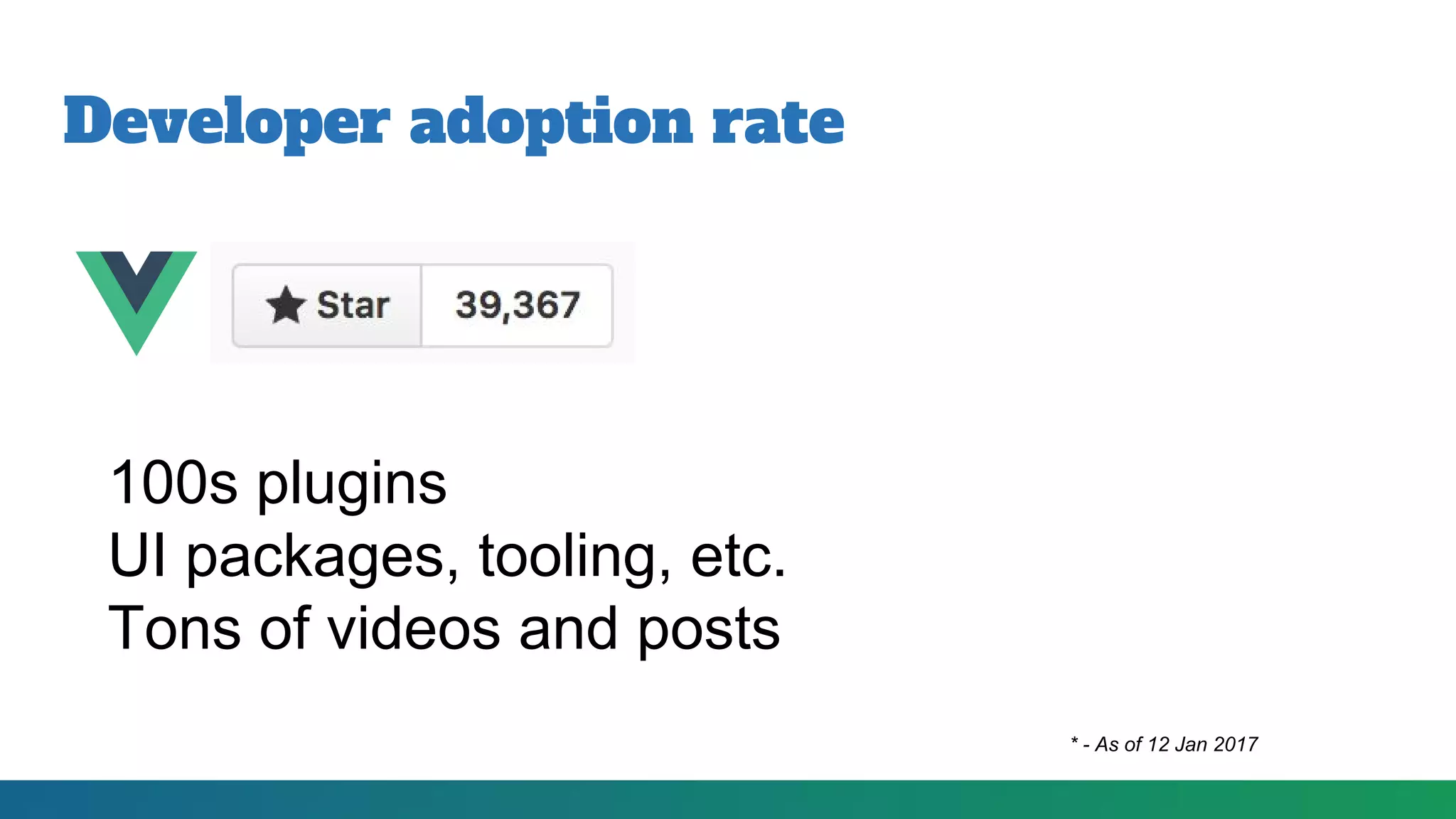 Developer adoption rate

Star 39,367

100s plugins
UI packages, tooling, etc.
Tons of videos and posts

* - As of 12 Jan 2017